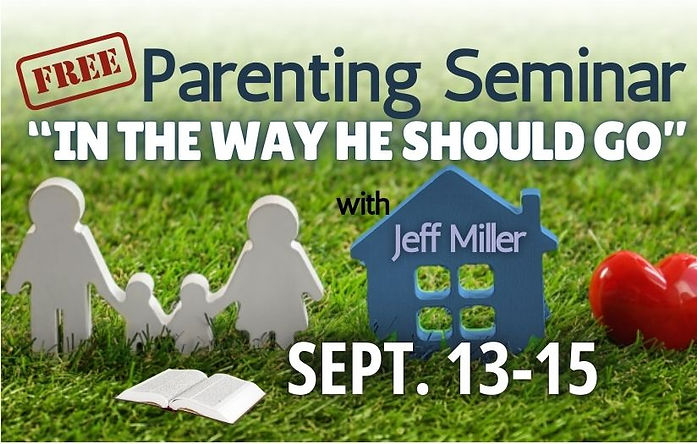 FREE Parenting Seminar
"IN THE WAY HE SHOULD GO"
with
Jeff Miller
SEPT. 13-15